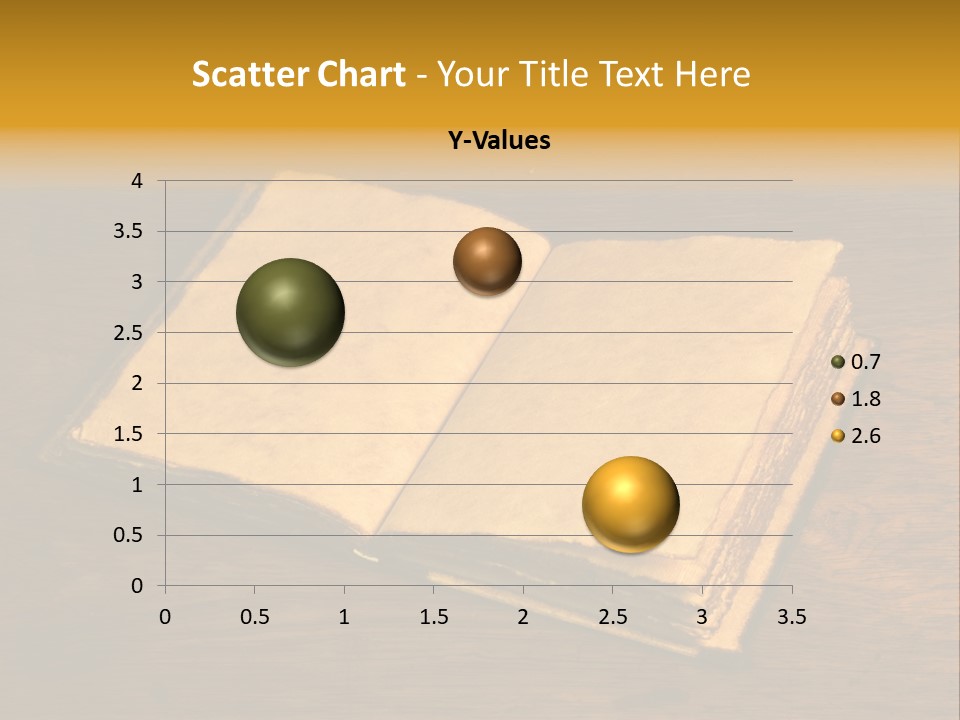 Scatter Chart - Your Title Text Here

Y-Values

4
3.5
3
2.5
2
1.5
1
0.5
0

0 0.5 1 1.5 2 2.5 3 3.5

0.7
1.8
2.6